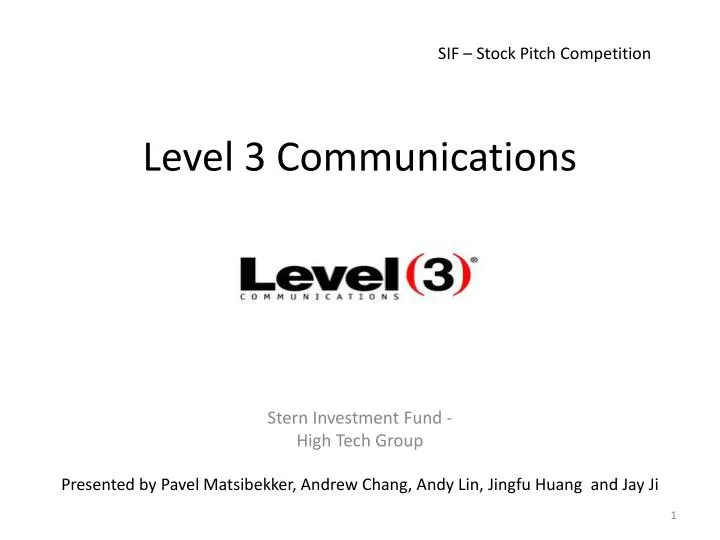 SIF – Stock Pitch Competition

Level 3 Communications

Level(3)®
COMMUNICATIONS

Stern Investment Fund -
High Tech Group

Presented by Pavel Matsibekker, Andrew Chang, Andy Lin, Jingfu Huang and Jay Ji

1